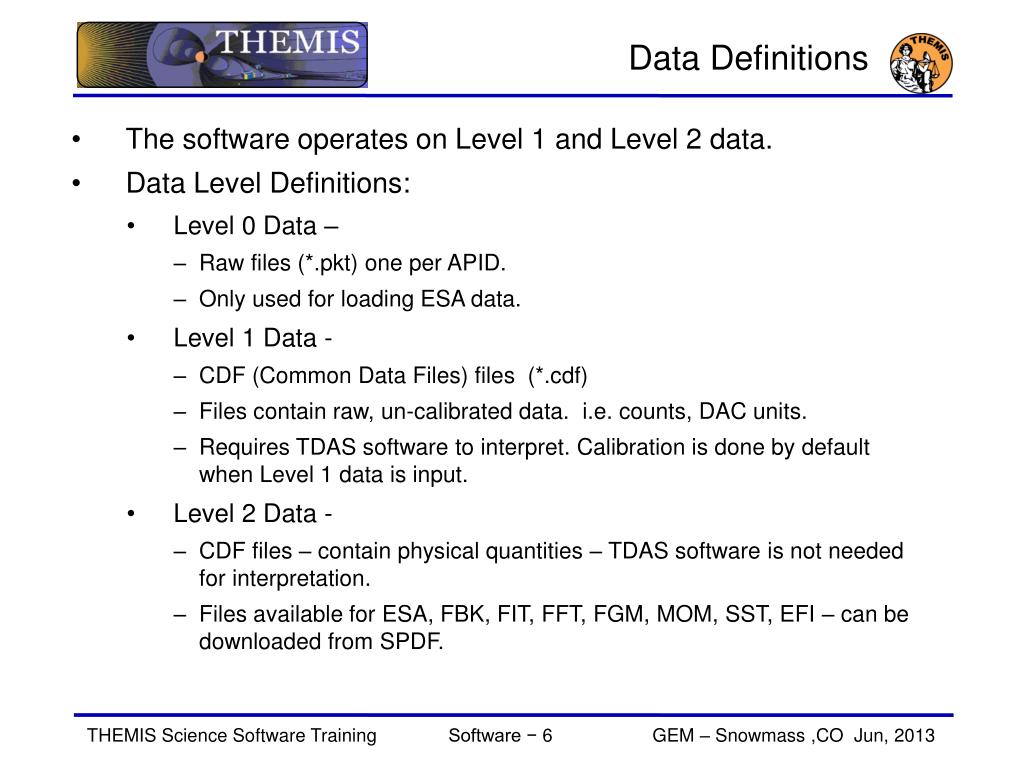 THEMIS

Data Definitions

THEMIS

• The software operates on Level 1 and Level 2 data.

• Data Level Definitions:

• Level 0 Data –

– Raw files (*.pkt) one per APID.

– Only used for loading ESA data.

• Level 1 Data -

– CDF (Common Data Files) files (*.cdf)

– Files contain raw, un-calibrated data. i.e. counts, DAC units.

– Requires TDAS software to interpret. Calibration is done by default when Level 1 data is input.

• Level 2 Data -

– CDF files – contain physical quantities – TDAS software is not needed for interpretation.

– Files available for ESA, FBK, FIT, FFT, FGM, MOM, SST, EFI – can be downloaded from SPDF.

THEMIS Science Software Training Software − 6 GEM – Snowmass ,CO Jun, 2013